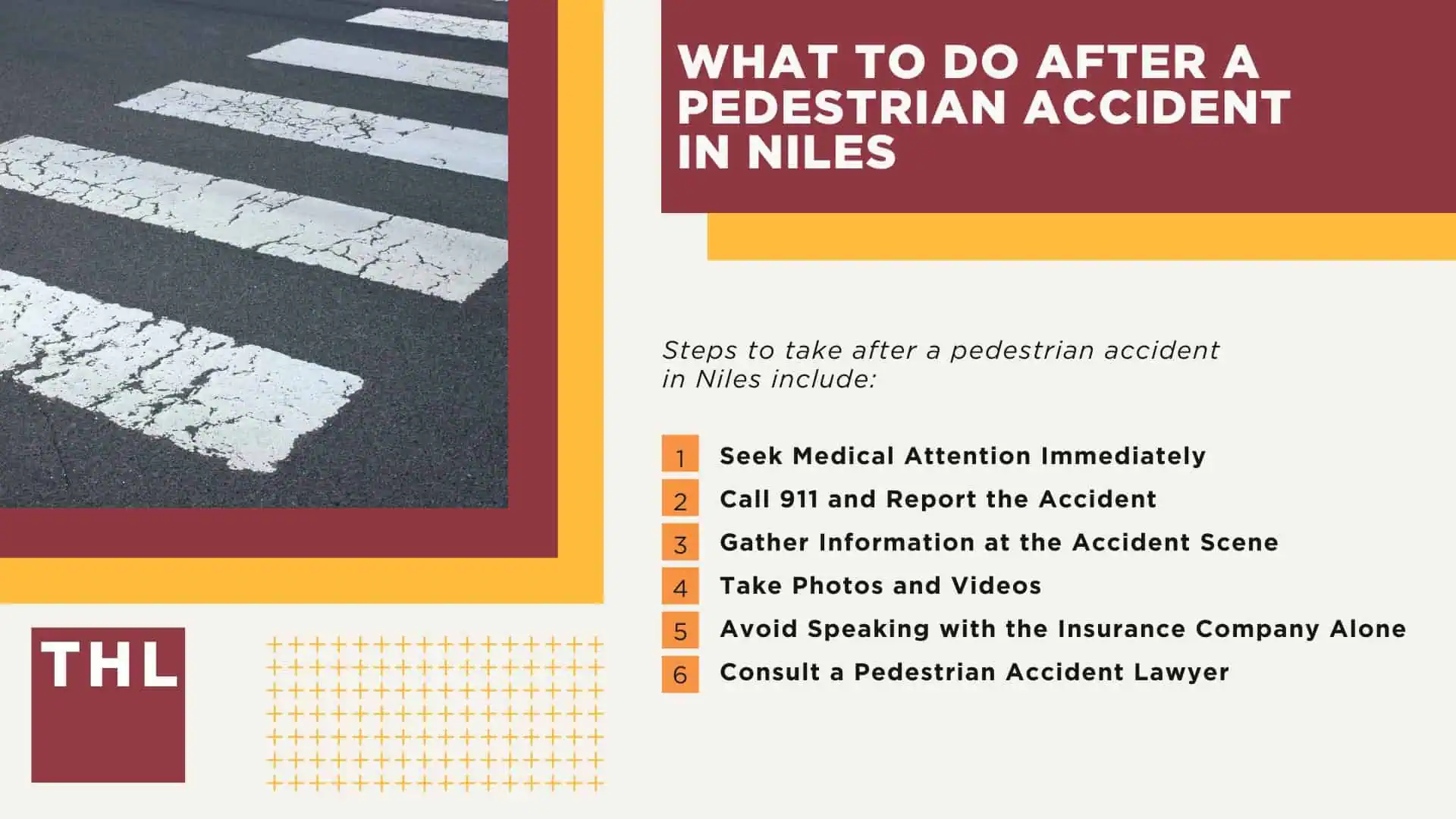 WHAT TO DO AFTER A PEDESTRIAN ACCIDENT IN NILES

Steps to take after a pedestrian accident in Niles include:

1 Seek Medical Attention Immediately
2 Call 911 and Report the Accident
3 Gather Information at the Accident Scene
4 Take Photos and Videos
5 Avoid Speaking with the Insurance Company Alone
6 Consult a Pedestrian Accident Lawyer

THL